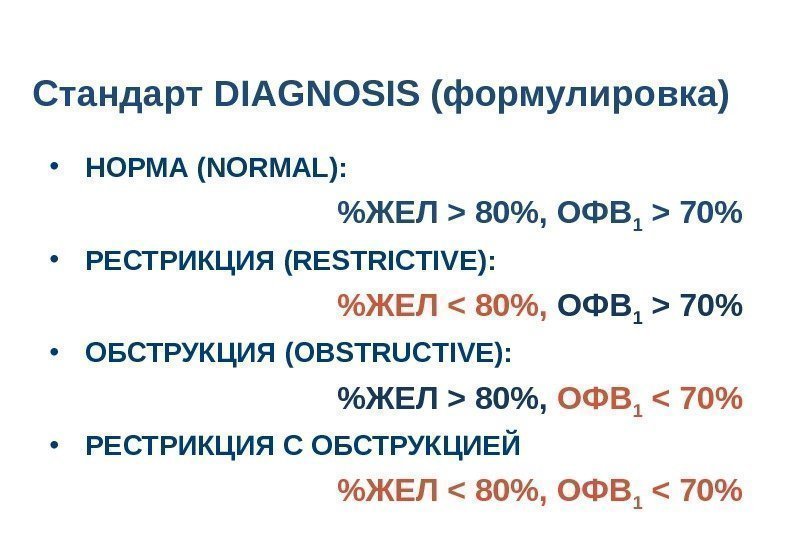 Стандарт DIAGNOSIS (формулировка)

• НОРМА (NORMAL):

%ЖЕЛ > 80%, ОФВ$_1$ > 70%

• РЕСТРИКЦИЯ (RESTRICTIVE):

%ЖЕЛ < 80%, ОФВ$_1$ > 70%

• ОБСТРУКЦИЯ (OBSTRUCTIVE):

%ЖЕЛ > 80%, ОФВ$_1$ < 70%

• РЕСТРИКЦИЯ С ОБСТРУКЦИЕЙ

%ЖЕЛ < 80%, ОФВ$_1$ < 70%